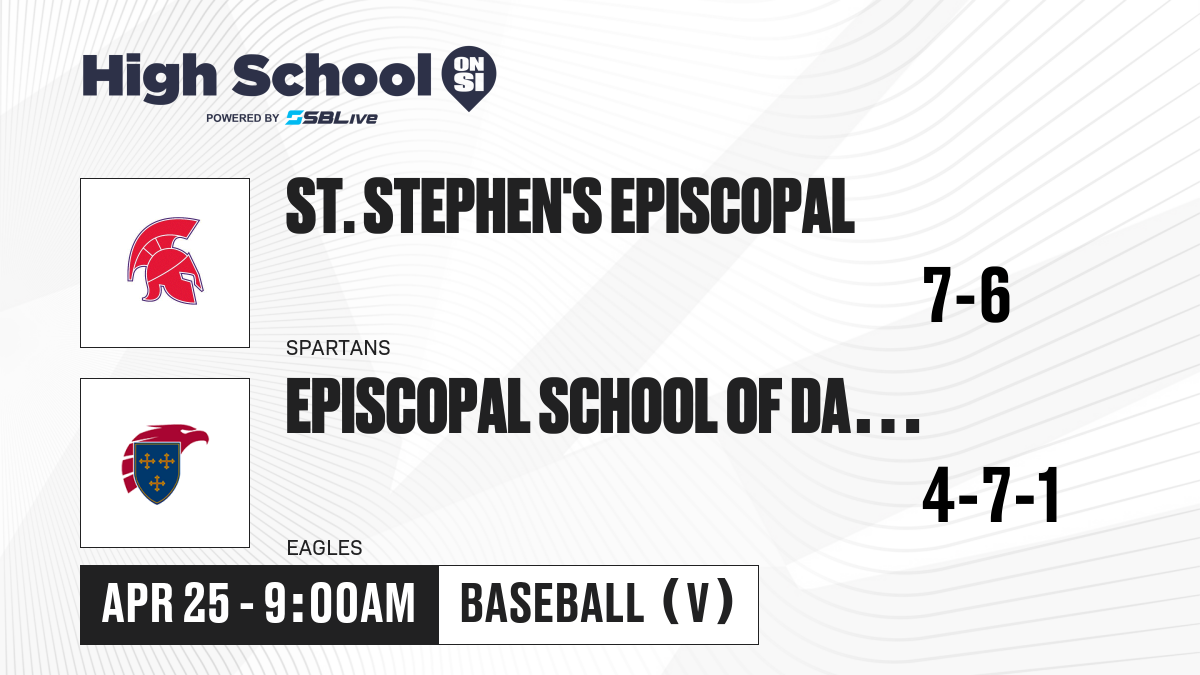 High School ON SI
POWERED BY SBLive

ST. STEPHEN'S EPISCOPAL
7-6
SPARTANS

EPISCOPAL SCHOOL OF DA...
4-7-1
EAGLES

APR 25 - 9:00AM
BASEBALL (V)